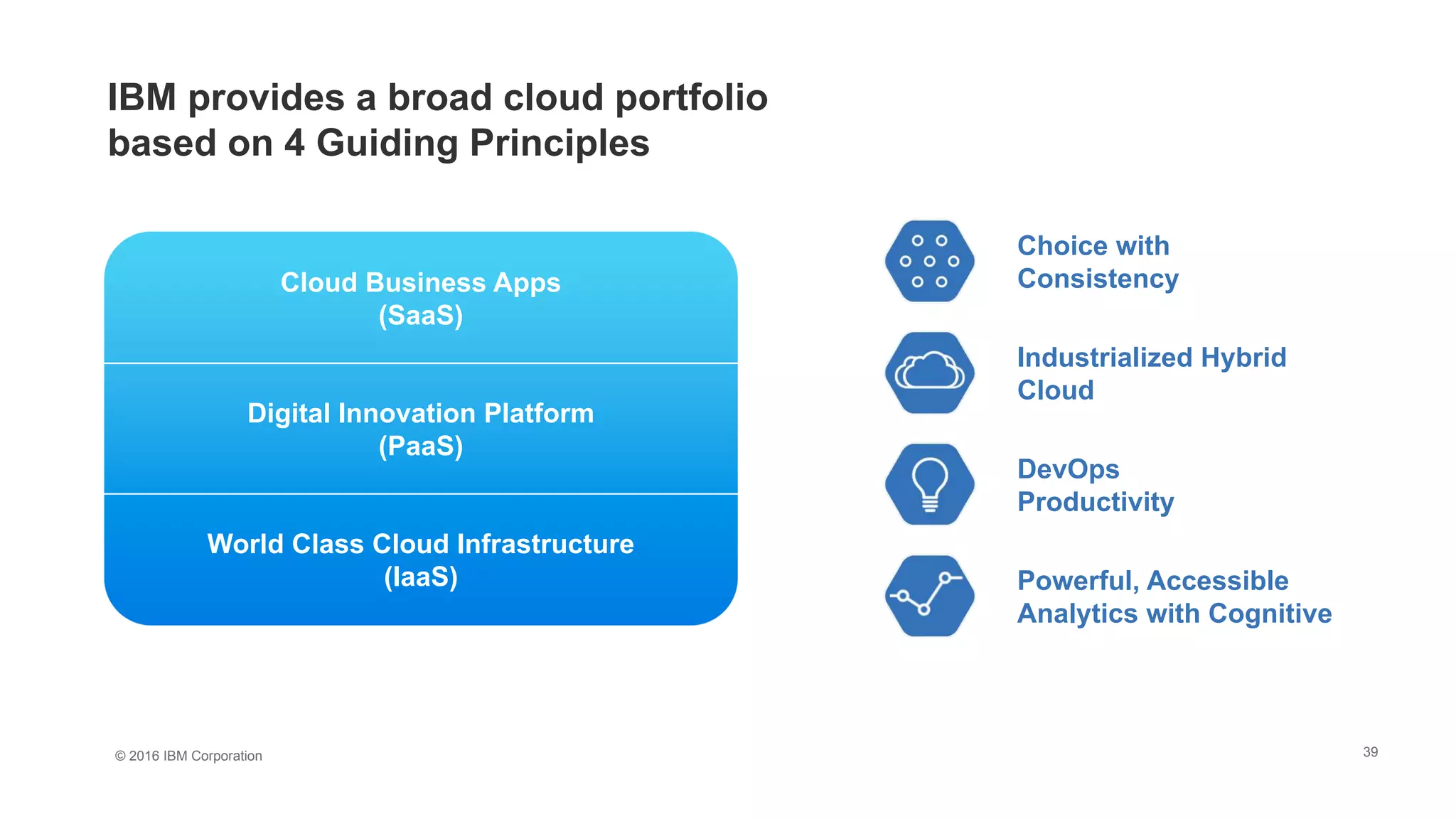 IBM provides a broad cloud portfolio based on 4 Guiding Principles

Cloud Business Apps
(SaaS)

Digital Innovation Platform
(PaaS)

World Class Cloud Infrastructure
(IaaS)

Choice with Consistency

Industrialized Hybrid Cloud

DevOps Productivity

Powerful, Accessible Analytics with Cognitive

© 2016 IBM Corporation

39